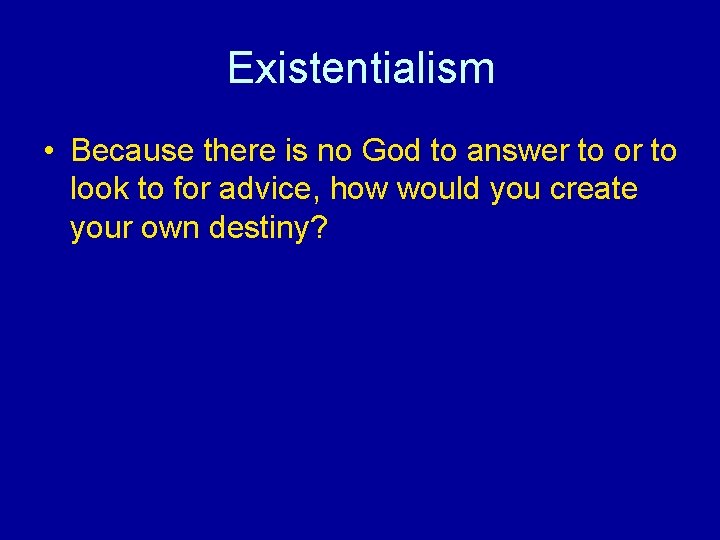 Existentialism

• Because there is no God to answer to or to look to for advice, how would you create your own destiny?